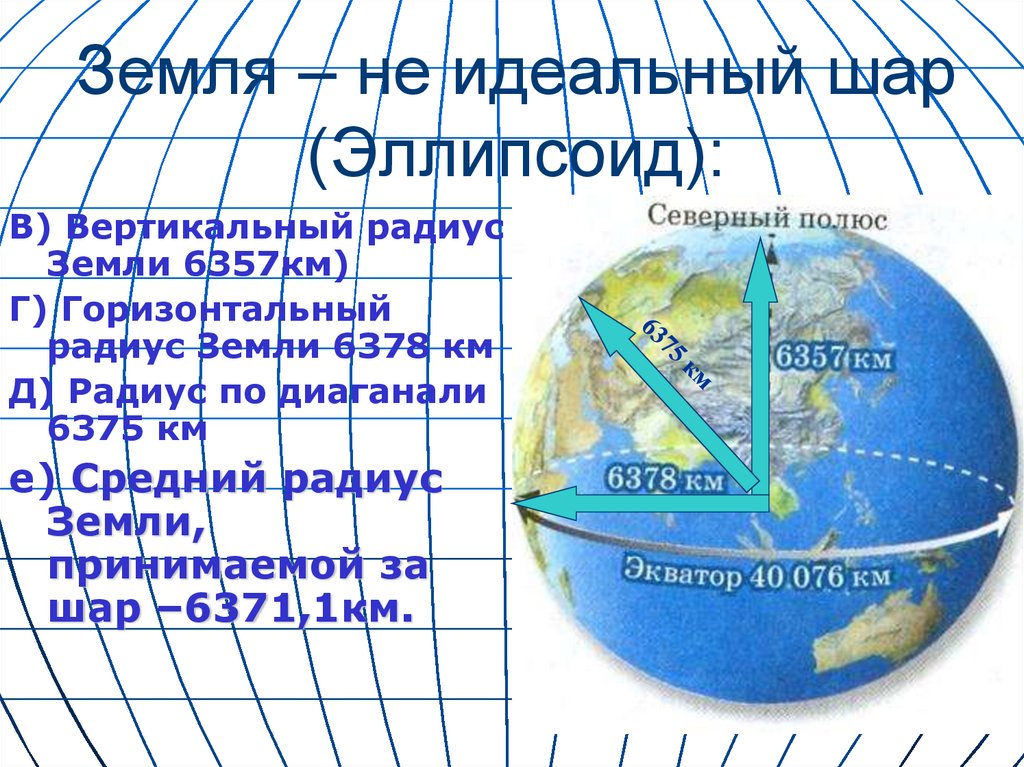 Земля – не идеальный шар (Эллипсоид):

В) Вертикальный радиус Земли 6357км)

Г) Горизонтальный радиус Земли 6378 км

Д) Радиус по диаганали 6375 км

е) Средний радиус Земли, принимаемой за шар –6371,1км.

Северный полюс

6375 км

6357 км

6378 км

Экватор 40 076 км